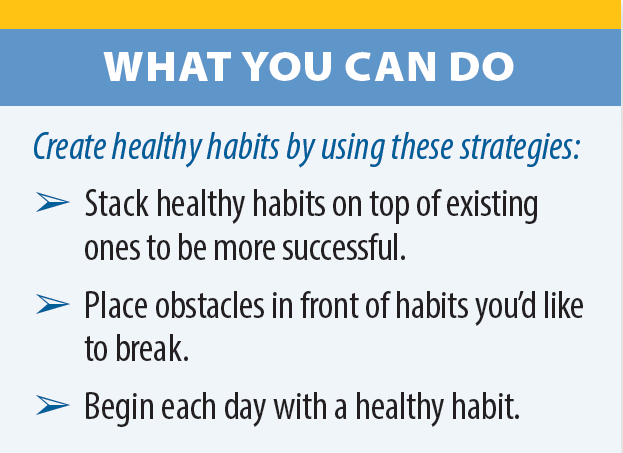 WHAT YOU CAN DO

Create healthy habits by using these strategies:

➢ Stack healthy habits on top of existing ones to be more successful.

➢ Place obstacles in front of habits you'd like to break.

➢ Begin each day with a healthy habit.